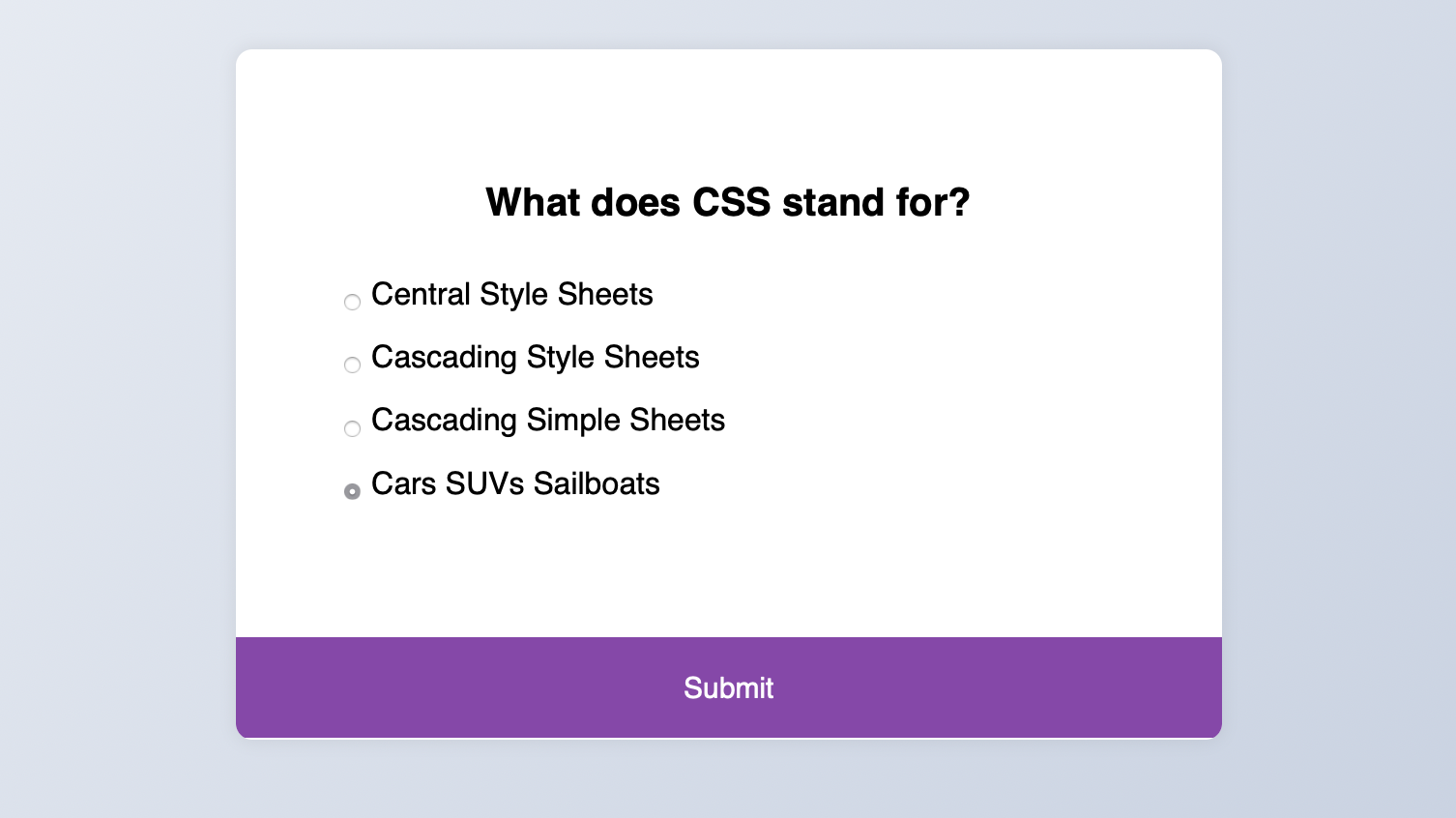 What does CSS stand for?

Central Style Sheets

Cascading Style Sheets

Cascading Simple Sheets

Cars SUVs Sailboats

Submit